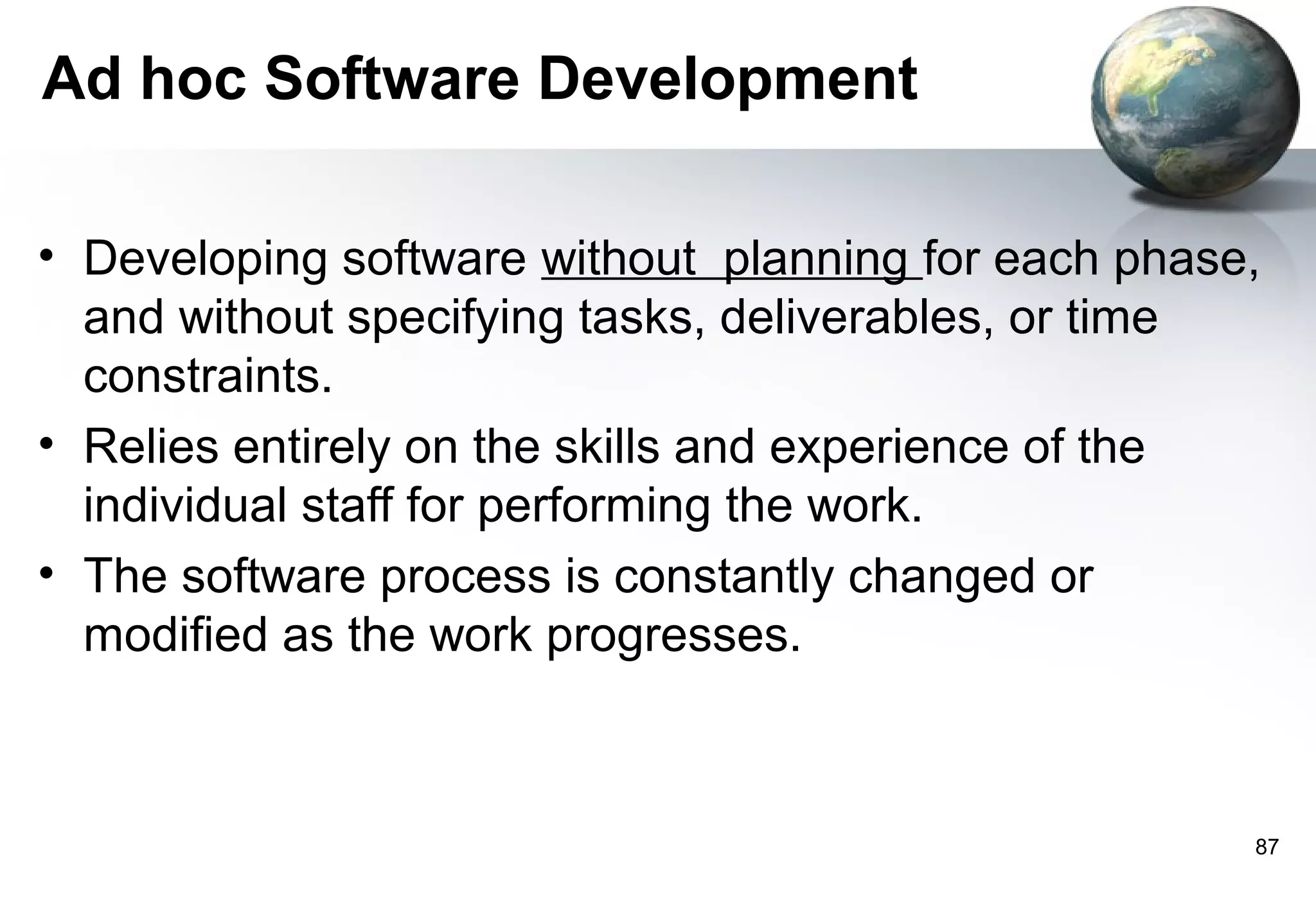 Ad hoc Software Development

• Developing software without planning for each phase, and without specifying tasks, deliverables, or time constraints.

• Relies entirely on the skills and experience of the individual staff for performing the work.

• The software process is constantly changed or modified as the work progresses.

87